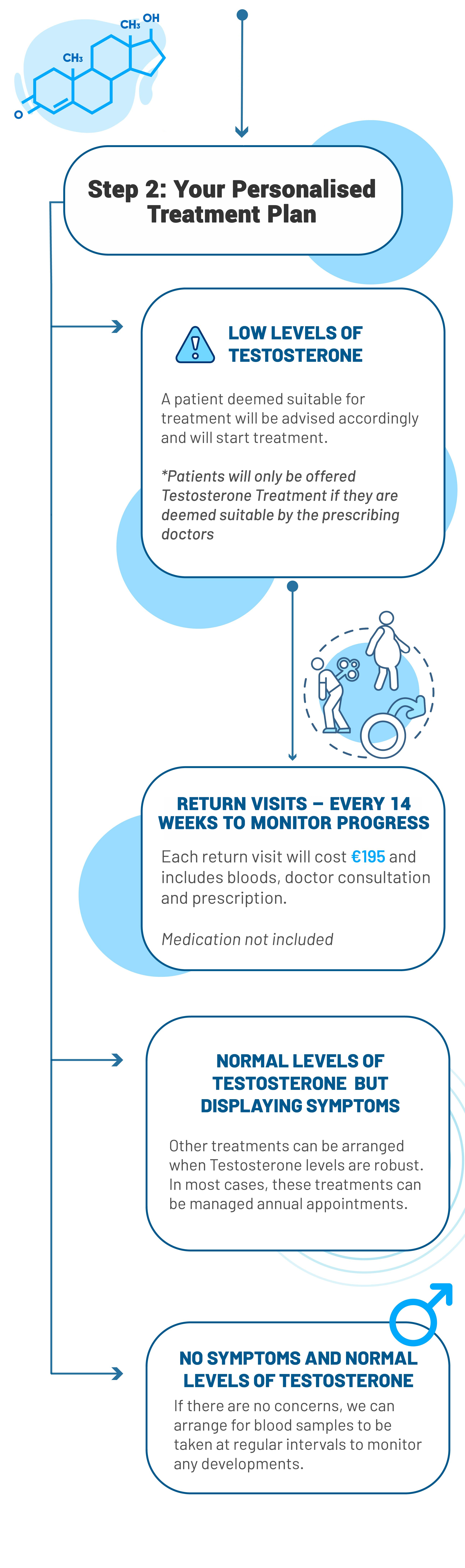 $CH_3$ OH

$CH_3$

O

Step 2: Your Personalised Treatment Plan

LOW LEVELS OF TESTOSTERONE

A patient deemed suitable for treatment will be advised accordingly and will start treatment.

*Patients will only be offered Testosterone Treatment if they are deemed suitable by the prescribing doctors

RETURN VISITS – EVERY 14 WEEKS TO MONITOR PROGRESS

Each return visit will cost €195 and includes bloods, doctor consultation and prescription.

Medication not included

NORMAL LEVELS OF TESTOSTERONE BUT DISPLAYING SYMPTOMS

Other treatments can be arranged when Testosterone levels are robust. In most cases, these treatments can be managed annual appointments.

NO SYMPTOMS AND NORMAL LEVELS OF TESTOSTERONE

If there are no concerns, we can arrange for blood samples to be taken at regular intervals to monitor any developments.